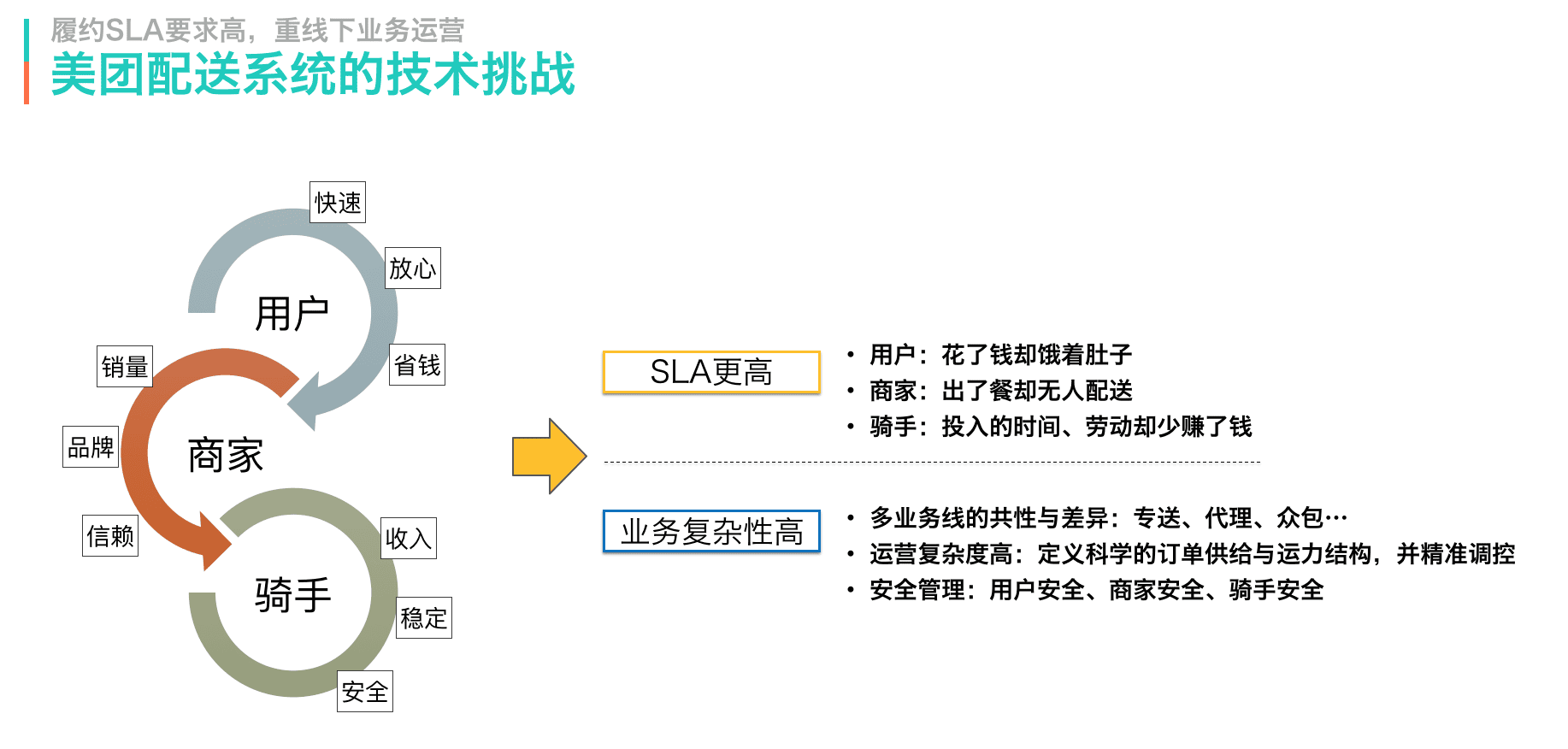 履约SLA要求高，重线下业务运营
美团配送系统的技术挑战

快速
放心
用户
省钱
销量
品牌
商家
信赖
收入
骑手
稳定
安全

SLA更高

• 用户：花了钱却饿着肚子
• 商家：出了餐却无人配送
• 骑手：投入的时间、劳动却少赚了钱

业务复杂性高

• 多业务线的共性与差异：专送、代理、众包…
• 运营复杂度高：定义科学的订单供给与运力结构，并精准调控
• 安全管理：用户安全、商家安全、骑手安全